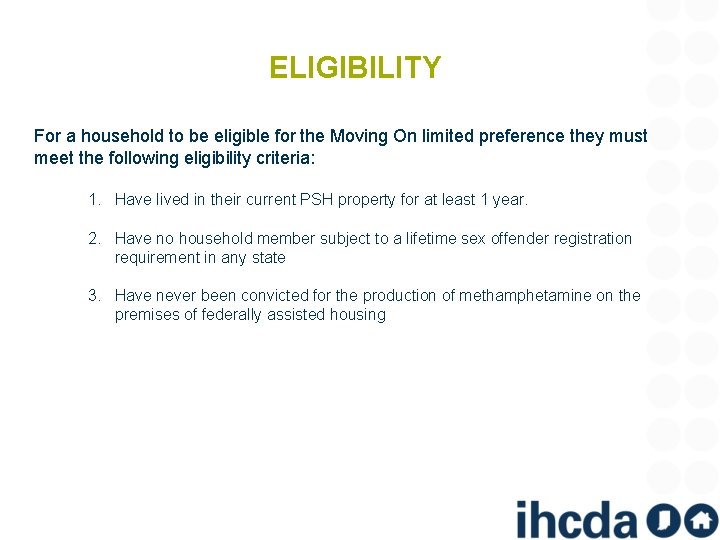 ELIGIBILITY

For a household to be eligible for the Moving On limited preference they must meet the following eligibility criteria:

1. Have lived in their current PSH property for at least 1 year.

2. Have no household member subject to a lifetime sex offender registration requirement in any state

3. Have never been convicted for the production of methamphetamine on the premises of federally assisted housing

ihcda